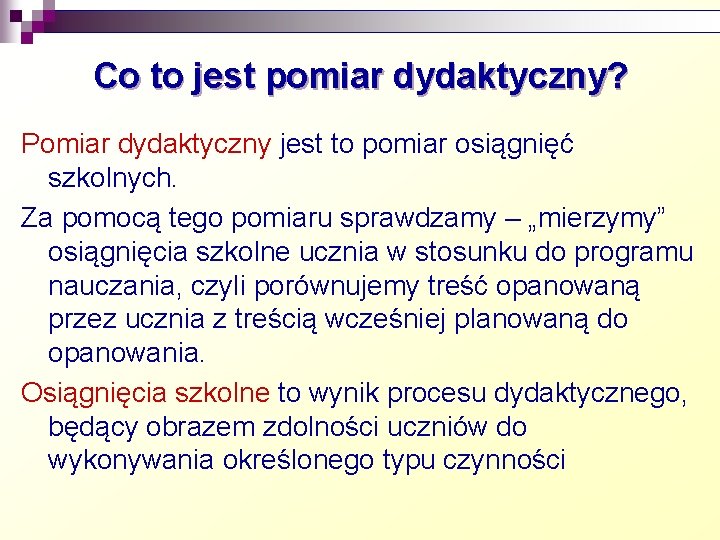 Co to jest pomiar dydaktyczny?

Pomiar dydaktyczny jest to pomiar osiągnięć szkolnych.

Za pomocą tego pomiaru sprawdzamy – „mierzymy” osiągnięcia szkolne ucznia w stosunku do programu nauczania, czyli porównujemy treść opanowaną przez ucznia z treścią wcześniej planowaną do opanowania.

Osiągnięcia szkolne to wynik procesu dydaktycznego, będący obrazem zdolności uczniów do wykonywania określonego typu czynności